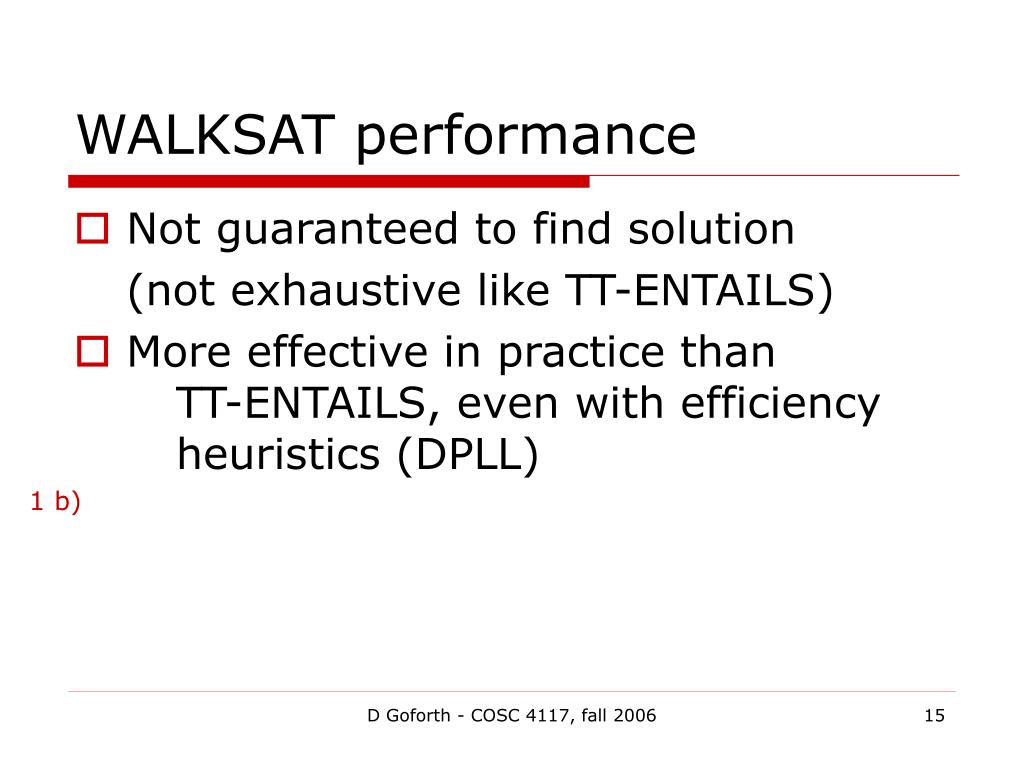 WALKSAT performance

Not guaranteed to find solution

(not exhaustive like TT-ENTAILS)

More effective in practice than TT-ENTAILS, even with efficiency heuristics (DPLL)

1 b)

D Goforth - COSC 4117, fall 2006

15